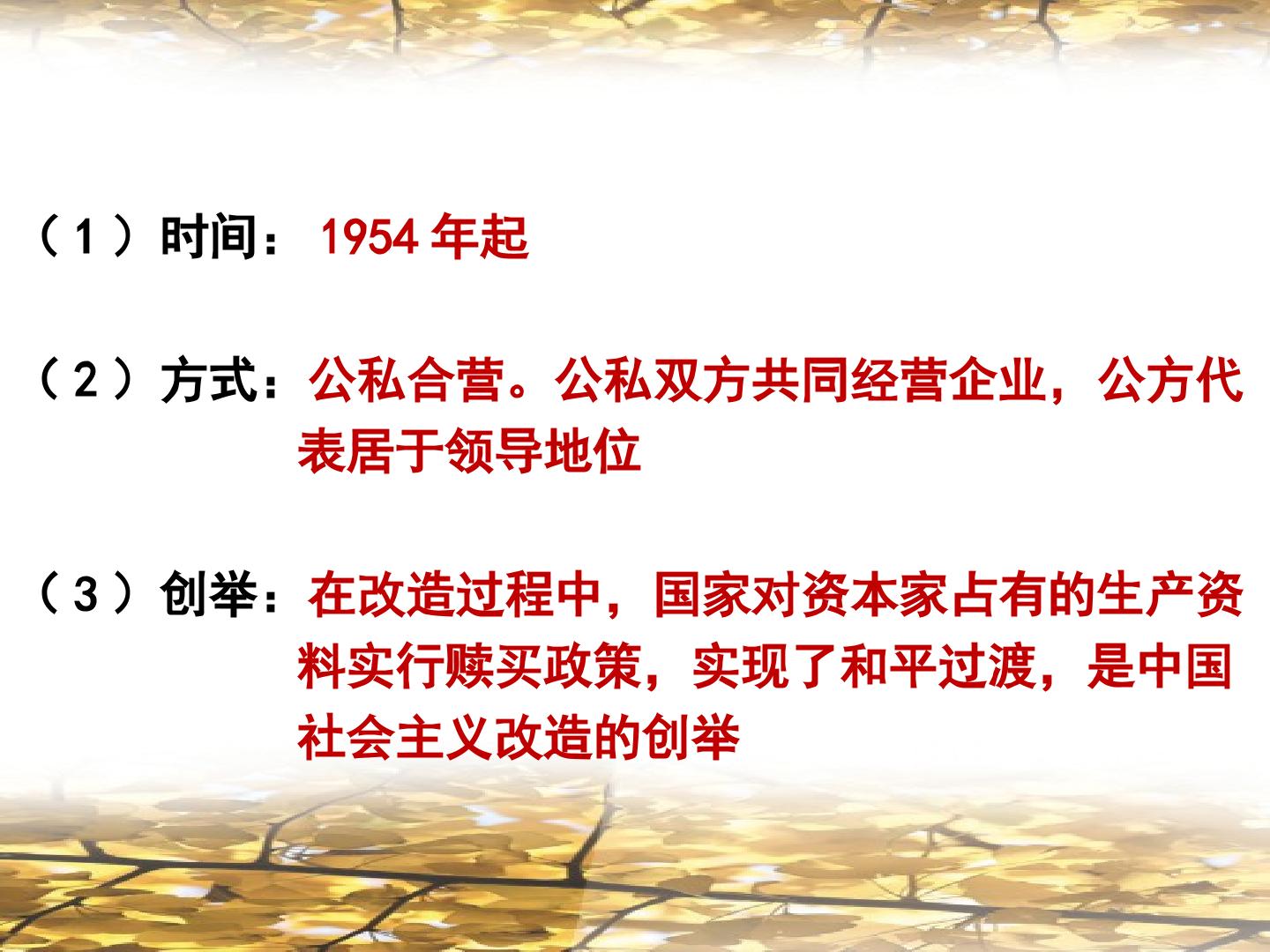 （1）时间：1954 年起

（2）方式：公私合营。公私双方共同经营企业，公方代表居于领导地位

（3）创举：在改造过程中，国家对资本家占有的生产资料实行赎买政策，实现了和平过渡，是中国社会主义改造的创举